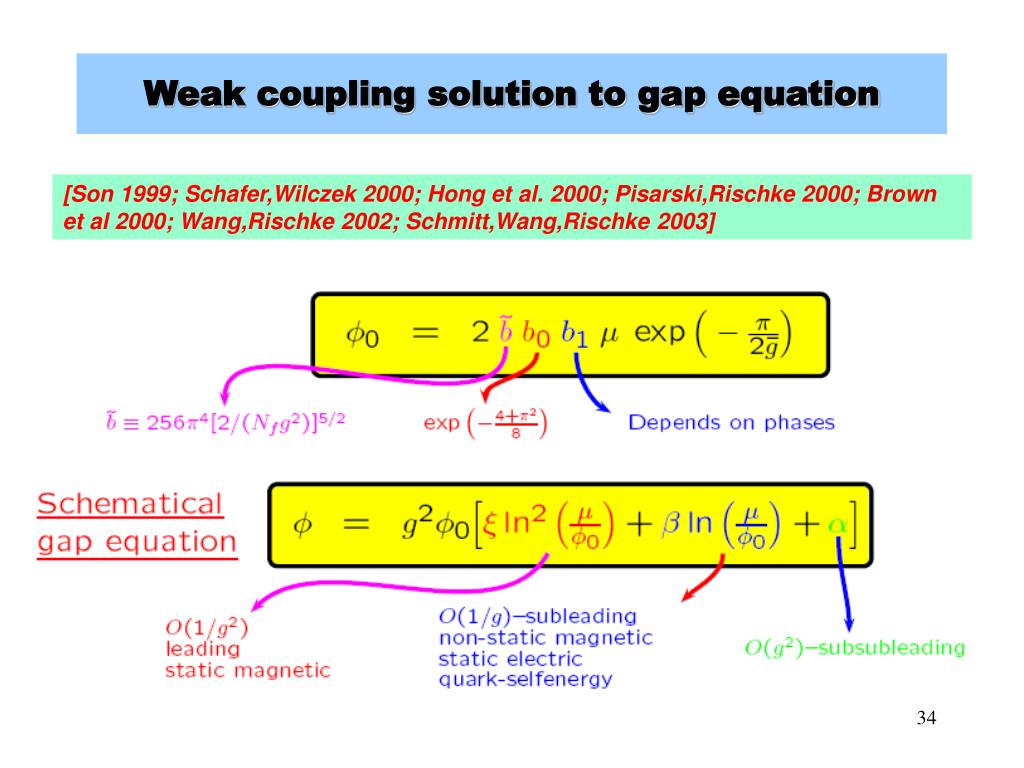 Weak coupling solution to gap equation

[Son 1999; Schafer,Wilczek 2000; Hong et al. 2000; Pisarski,Rischke 2000; Brown et al 2000; Wang,Rischke 2002; Schmitt,Wang,Rischke 2003]

$\phi_0 = 2\,\tilde{b}\,b_0\,b_1\,\mu\,\exp\left(-\frac{\pi}{2\bar{g}}\right)$

$\tilde{b} \equiv 256\pi^4[2/(N_f g^2)]^{5/2}$

$\exp\left(-\frac{4+\pi^2}{8}\right)$

Depends on phases

Schematical gap equation

$\phi = g^2\phi_0\left[\xi \ln^2\left(\frac{\mu}{\phi_0}\right) + \beta \ln\left(\frac{\mu}{\phi_0}\right) + \alpha\right]$

$O(1/g^2)$ leading static magnetic

$O(1/g)$–subleading non-static magnetic static electric quark-selfenergy

$O(g^2)$–subsubleading

34